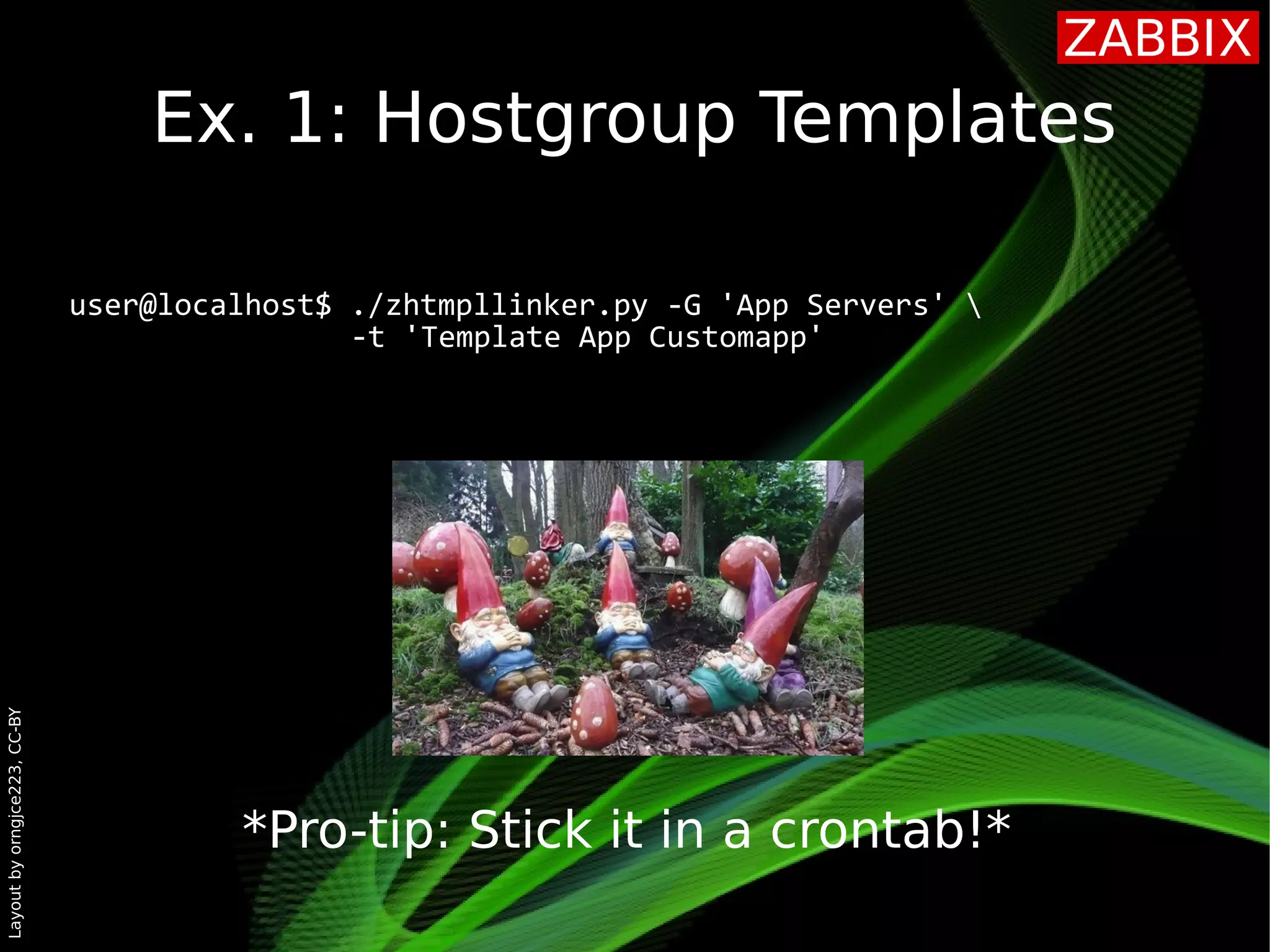 ZABBIX

Ex. 1: Hostgroup Templates

user@localhost$ ./zhtmpllinker.py -G 'App Servers' \
-t 'Template App Customapp'

*Pro-tip: Stick it in a crontab!*

Layout by orngjce223, CC-BY